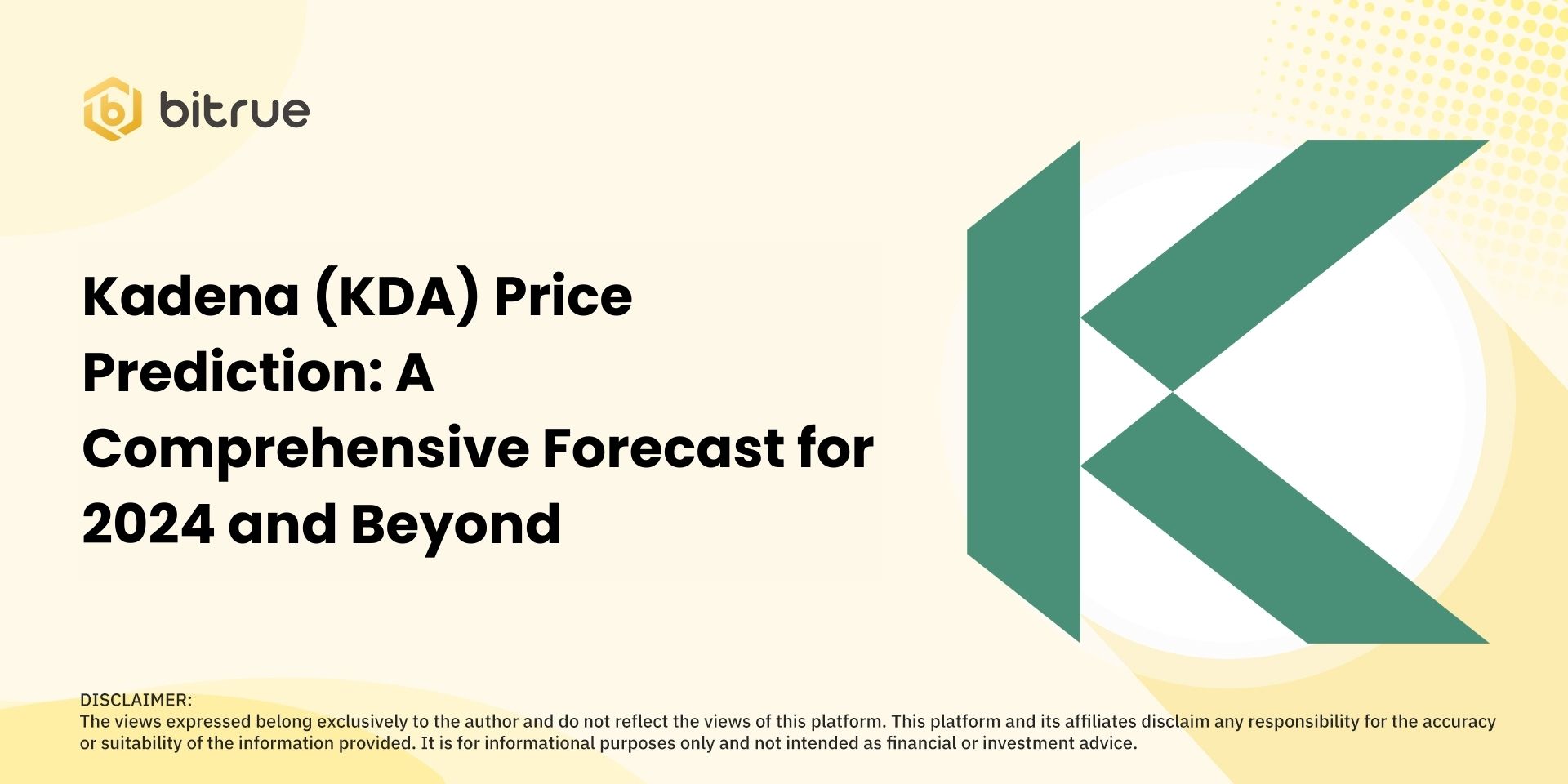 bitrue

Kadena (KDA) Price Prediction: A Comprehensive Forecast for 2024 and Beyond

DISCLAIMER:
The views expressed belong exclusively to the author and do not reflect the views of this platform. This platform and its affiliates disclaim any responsibility for the accuracy or suitability of the information provided. It is for informational purposes only and not intended as financial or investment advice.